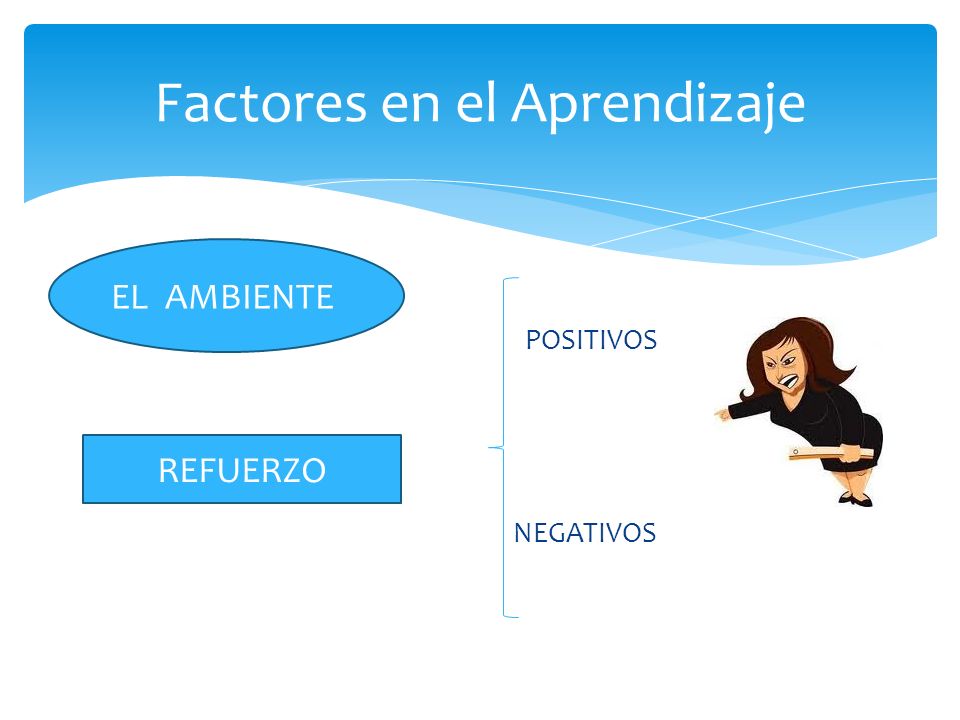 Factores en el Aprendizaje

EL AMBIENTE

REFUERZO

POSITIVOS

NEGATIVOS